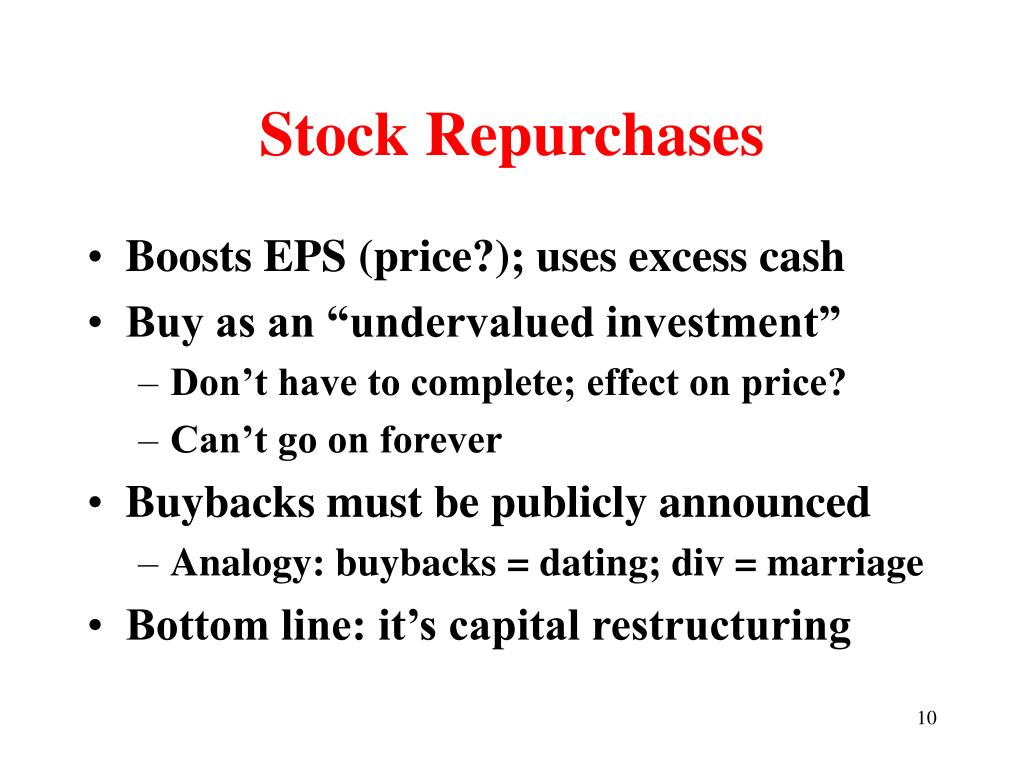 Stock Repurchases

• Boosts EPS (price?); uses excess cash
• Buy as an “undervalued investment”
– Don’t have to complete; effect on price?
– Can’t go on forever
• Buybacks must be publicly announced
– Analogy: buybacks = dating; div = marriage
• Bottom line: it’s capital restructuring

10